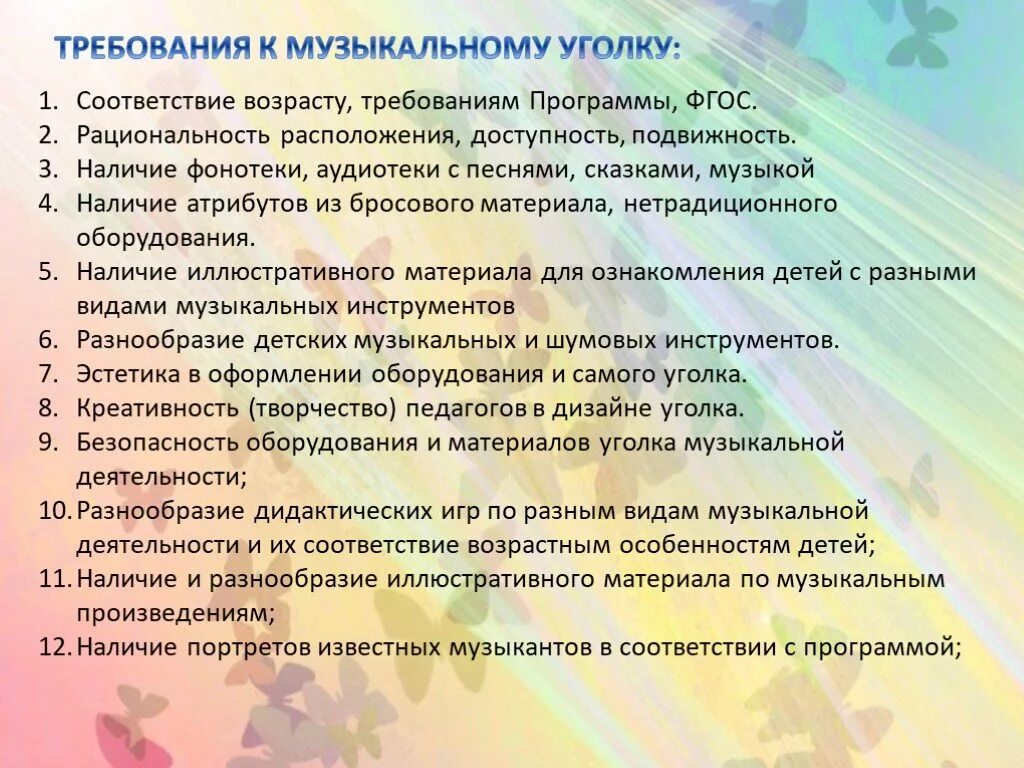 ТРЕБОВАНИЯ К МУЗЫКАЛЬНОМУ УГОЛКУ:

1. Соответствие возрасту, требованиям Программы, ФГОС.
2. Рациональность расположения, доступность, подвижность.
3. Наличие фонотеки, аудиотеки с песнями, сказками, музыкой
4. Наличие атрибутов из бросового материала, нетрадиционного оборудования.
5. Наличие иллюстративного материала для ознакомления детей с разными видами музыкальных инструментов
6. Разнообразие детских музыкальных и шумовых инструментов.
7. Эстетика в оформлении оборудования и самого уголка.
8. Креативность (творчество) педагогов в дизайне уголка.
9. Безопасность оборудования и материалов уголка музыкальной деятельности;
10. Разнообразие дидактических игр по разным видам музыкальной деятельности и их соответствие возрастным особенностям детей;
11. Наличие и разнообразие иллюстративного материала по музыкальным произведениям;
12. Наличие портретов известных музыкантов в соответствии с программой;